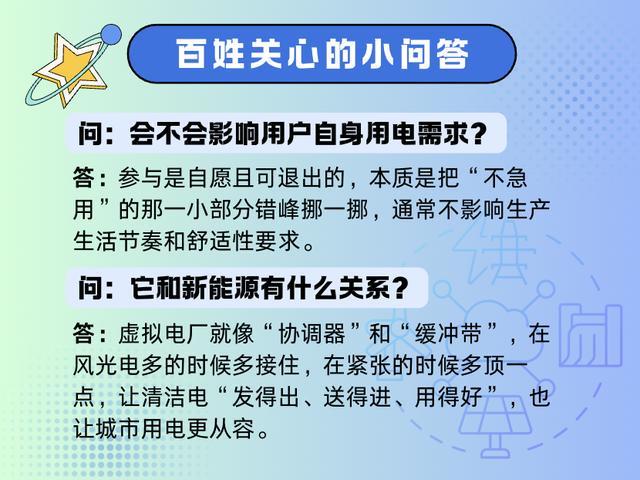 百姓关心的小问答

问：会不会影响用户自身用电需求？

答：参与是自愿且可退出的，本质是把“不急用”的那一小部分错峰挪一挪，通常不影响生产生活节奏和舒适性要求。

问：它和新能源有什么关系？

答：虚拟电厂就像“协调器”和“缓冲带”，在风光电多的时候多接住，在紧张的时候多顶一点，让清洁电“发得出、送得进、用得好”，也让城市用电更从容。